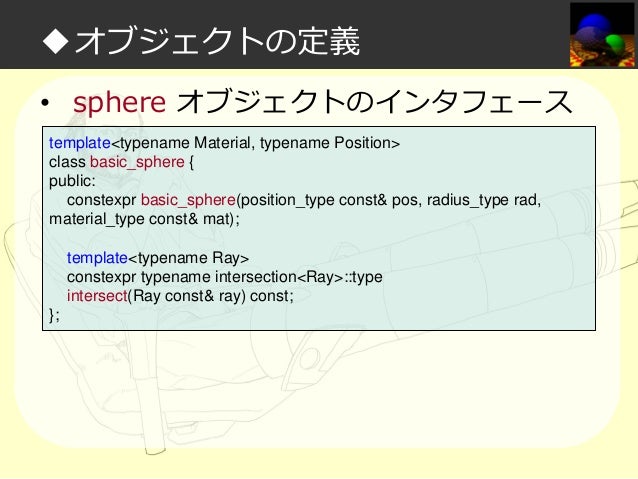 ◆オブジェクトの定義

• sphere オブジェクトのインタフェース

template<typename Material, typename Position>
class basic_sphere {
public:
 constexpr basic_sphere(position_type const& pos, radius_type rad, material_type const& mat);

 template<typename Ray>
 constexpr typename intersection<Ray>::type
 intersect(Ray const& ray) const;
};